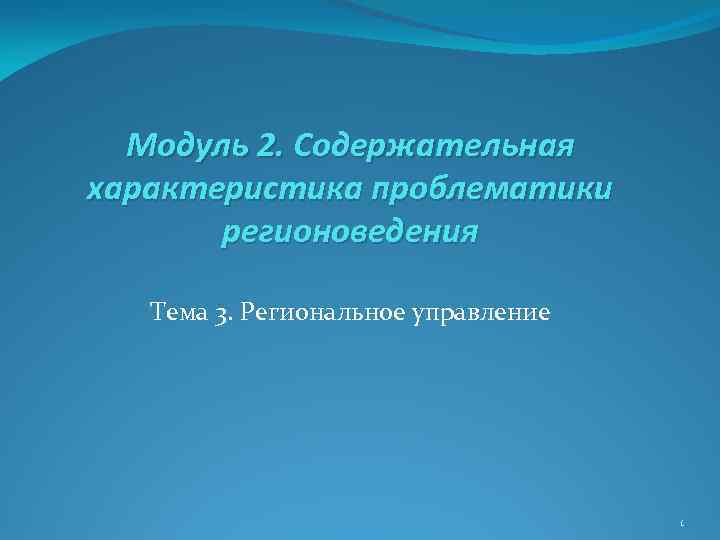 Модуль 2. Содержательная характеристика проблематики регионоведения

Тема 3. Региональное управление

1